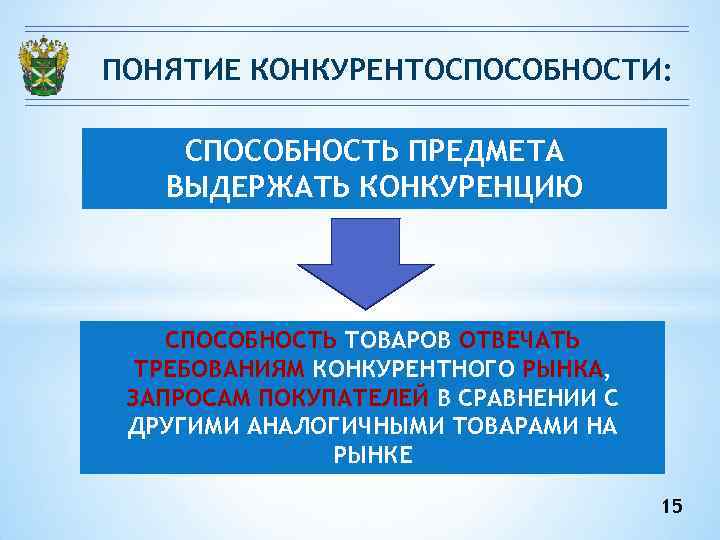 ПОНЯТИЕ КОНКУРЕНТОСПОСОБНОСТИ:

СПОСОБНОСТЬ ПРЕДМЕТА ВЫДЕРЖАТЬ КОНКУРЕНЦИЮ

СПОСОБНОСТЬ ТОВАРОВ ОТВЕЧАТЬ ТРЕБОВАНИЯМ КОНКУРЕНТНОГО РЫНКА, ЗАПРОСАМ ПОКУПАТЕЛЕЙ В СРАВНЕНИИ С ДРУГИМИ АНАЛОГИЧНЫМИ ТОВАРАМИ НА РЫНКЕ

15